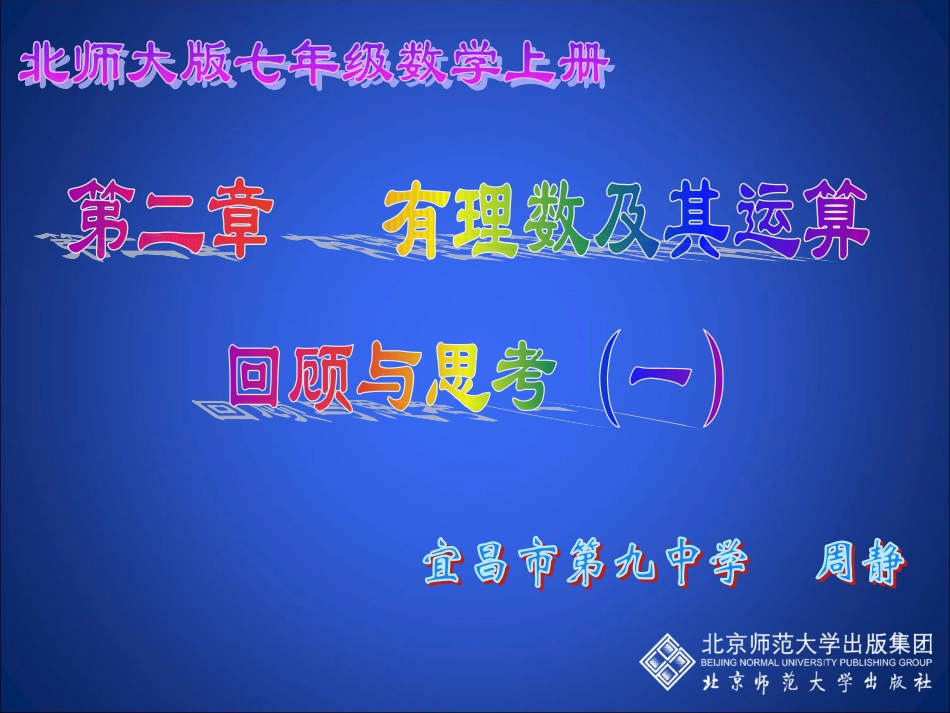 北师大版七年级数学上册

第二章 有理数及其运算

回顾与思考（一）

宜昌市第九中学 周静

北京师范大学出版集团
BEIJING NORMAL UNIVERSITY PUBLISHING GROUP
北京师范大学出版社